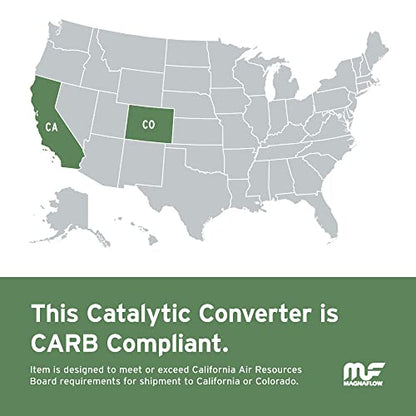 CA

CO

This Catalytic Converter is CARB Compliant.

Item is designed to meet or exceed California Air Resources Board requirements for shipment to California or Colorado.

MF
MAGNAFLOW